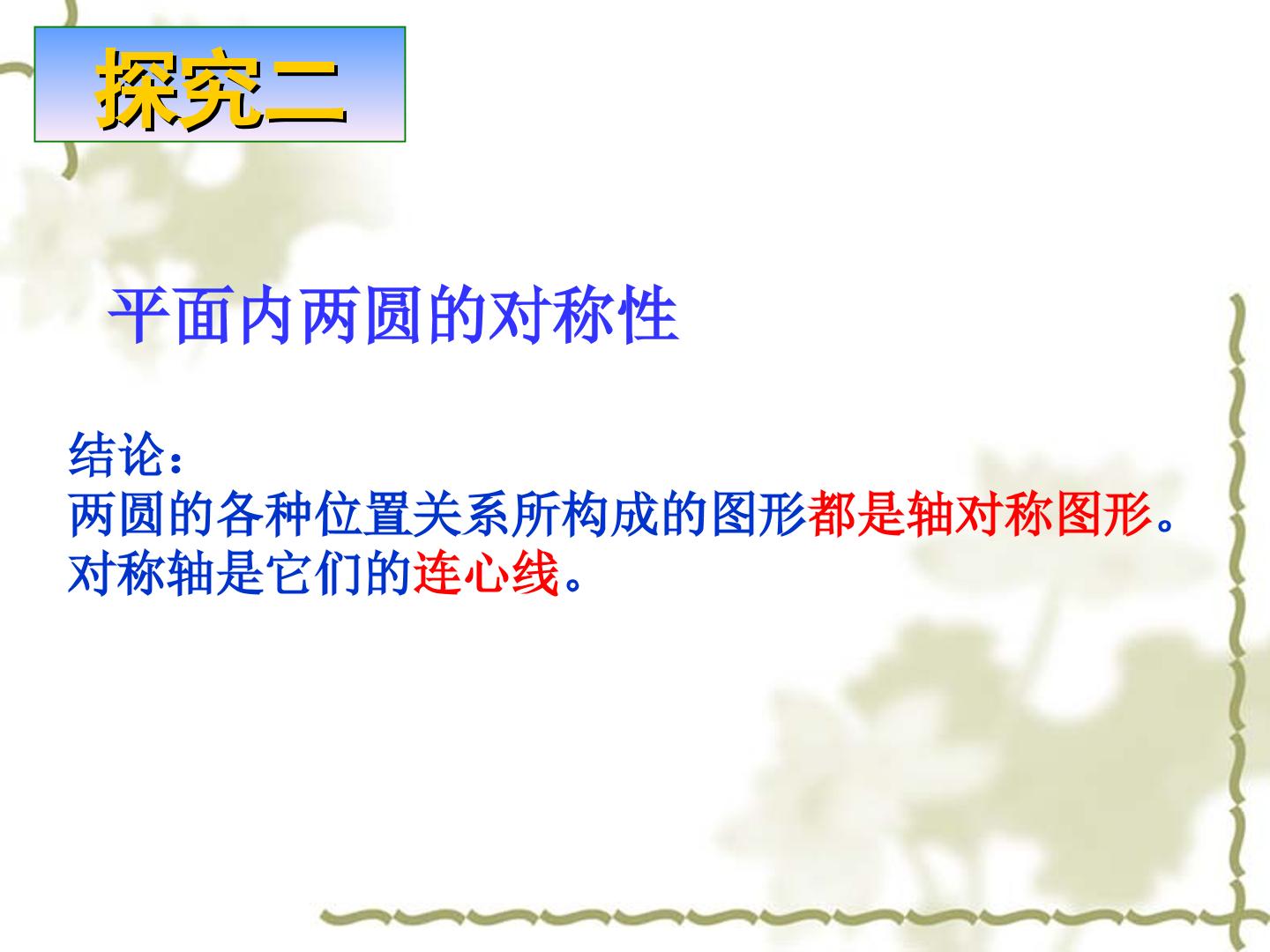 探究二

平面内两圆的对称性

结论：
两圆的各种位置关系所构成的图形都是轴对称图形。
对称轴是它们的连心线。